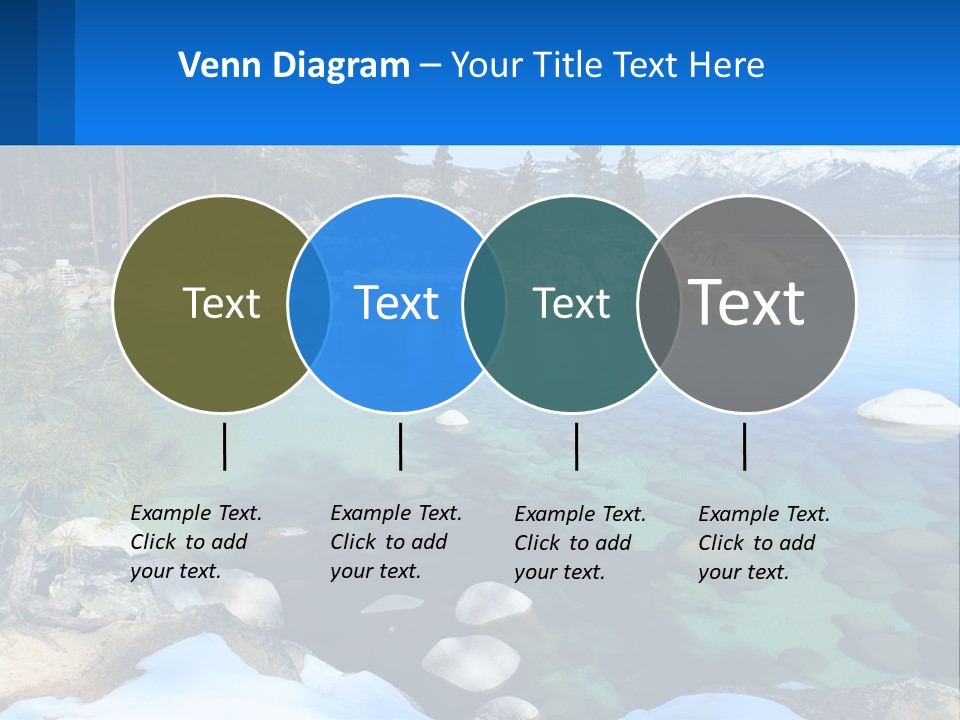 Venn Diagram – Your Title Text Here

Text

Text

Text

Text

Example Text. Click to add your text.

Example Text. Click to add your text.

Example Text. Click to add your text.

Example Text. Click to add your text.